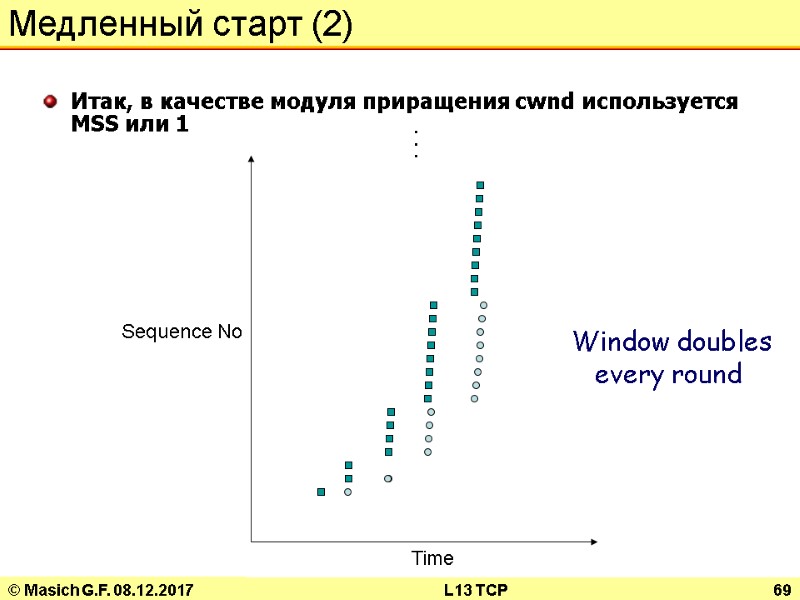 Медленный старт (2)

Итак, в качестве модуля приращения cwnd используется MSS или 1

Sequence No

Window doubles every round

Time

© Masich G.F. 08.12.2017

L13 TCP

69